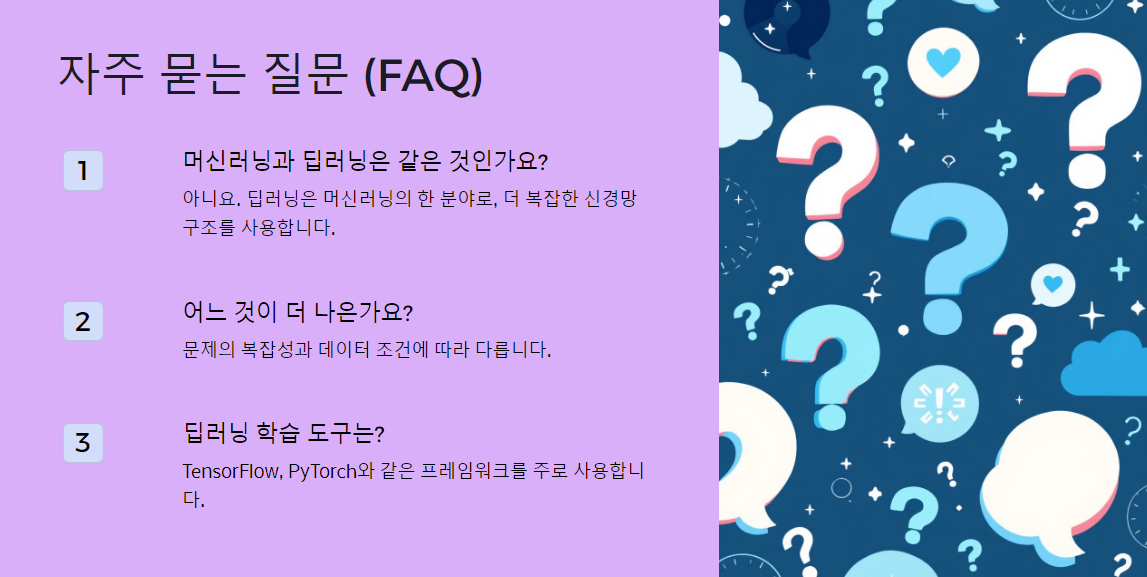 자주 묻는 질문 (FAQ)

1

머신러닝과 딥러닝은 같은 것인가요?

아니요. 딥러닝은 머신러닝의 한 분야로, 더 복잡한 신경망 구조를 사용합니다.

2

어느 것이 더 나은가요?

문제의 복잡성과 데이터 조건에 따라 다릅니다.

3

딥러닝 학습 도구는?

TensorFlow, PyTorch와 같은 프레임워크를 주로 사용합니다.